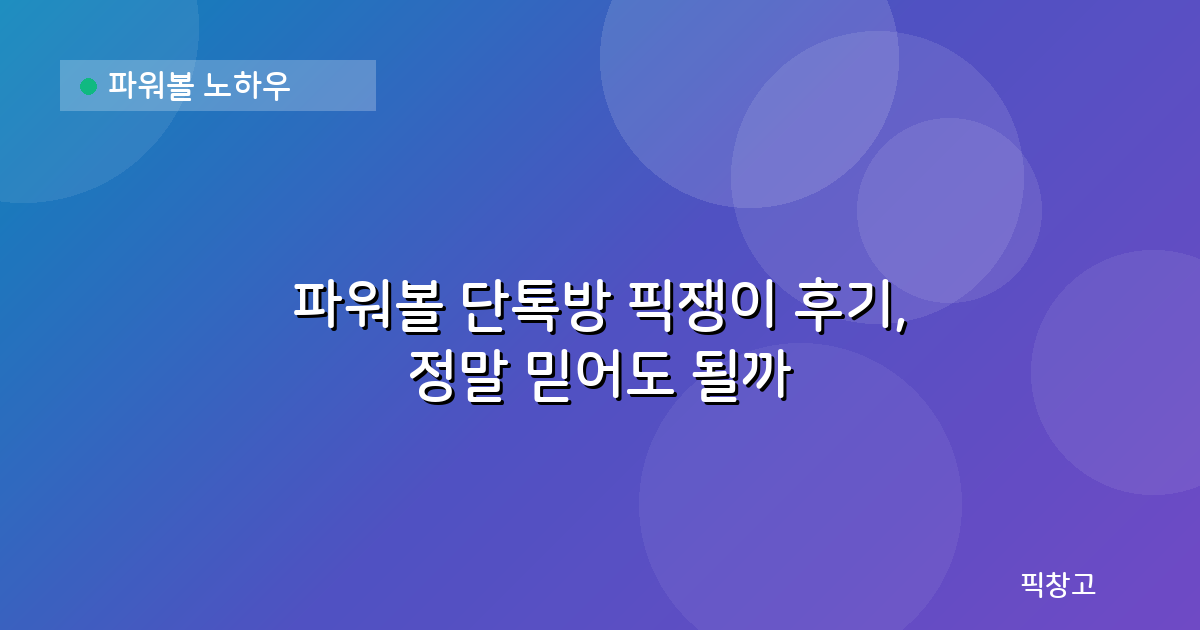 파워볼 노하우

파워볼 단톡방 픽쟁이 후기, 정말 믿어도 될까

픽창고